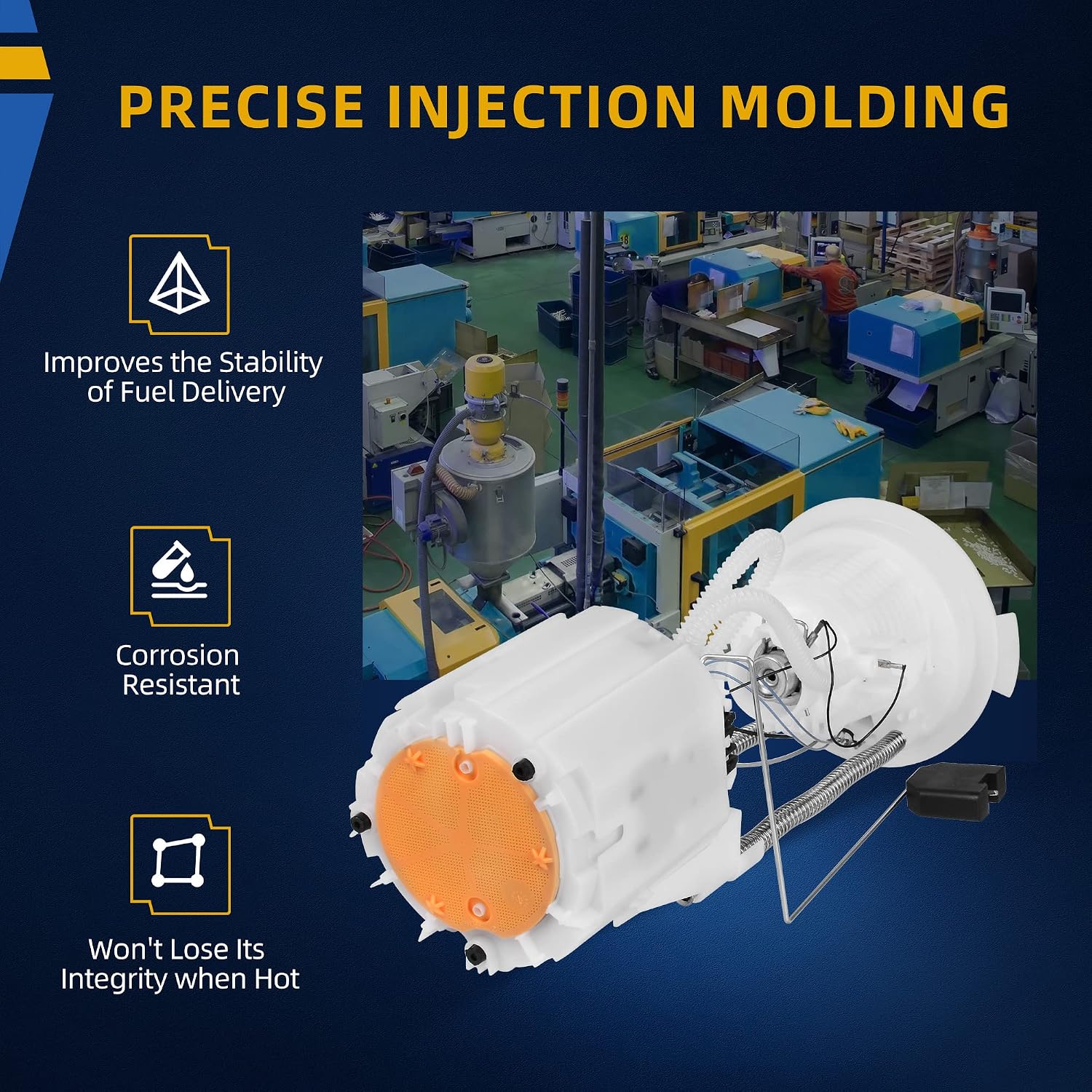 PRECISE INJECTION MOLDING

Improves the Stability of Fuel Delivery

Corrosion Resistant

Won't Lose Its Integrity when Hot